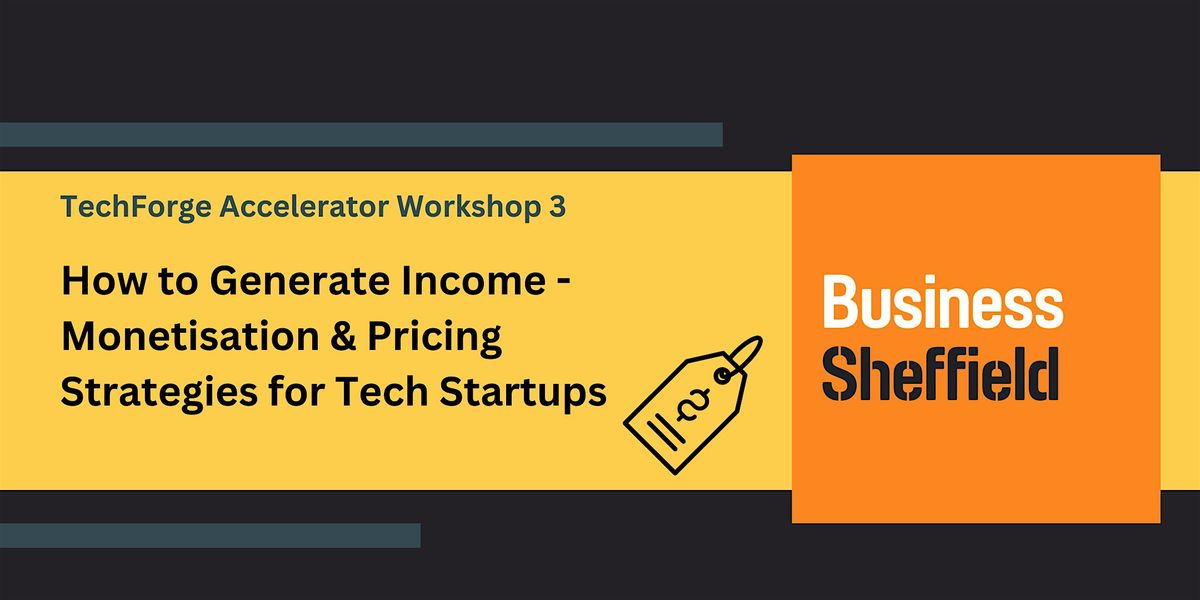 TechForge Accelerator Workshop 3

How to Generate Income - Monetisation & Pricing Strategies for Tech Startups

Business Sheffield